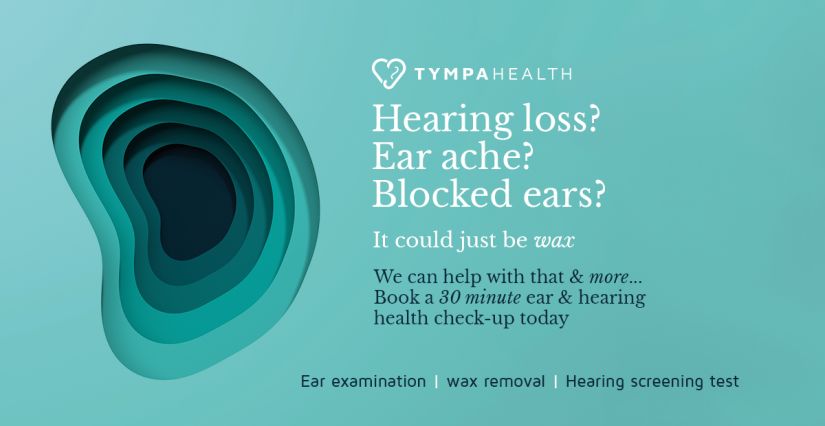 TYMPAHEALTH

Hearing loss?
Ear ache?
Blocked ears?

It could just be wax

We can help with that & more...
Book a 30 minute ear & hearing health check-up today

Ear examination | wax removal | Hearing screening test